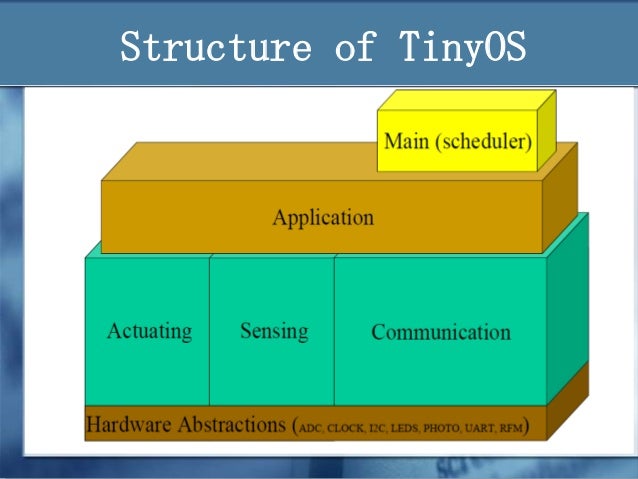 Structure of TinyOS

Main (scheduler)

Application

Actuating

Sensing

Communication

Hardware Abstractions (ADC, CLOCK, I2C, LEDS, PHOTO, UART, RFM)